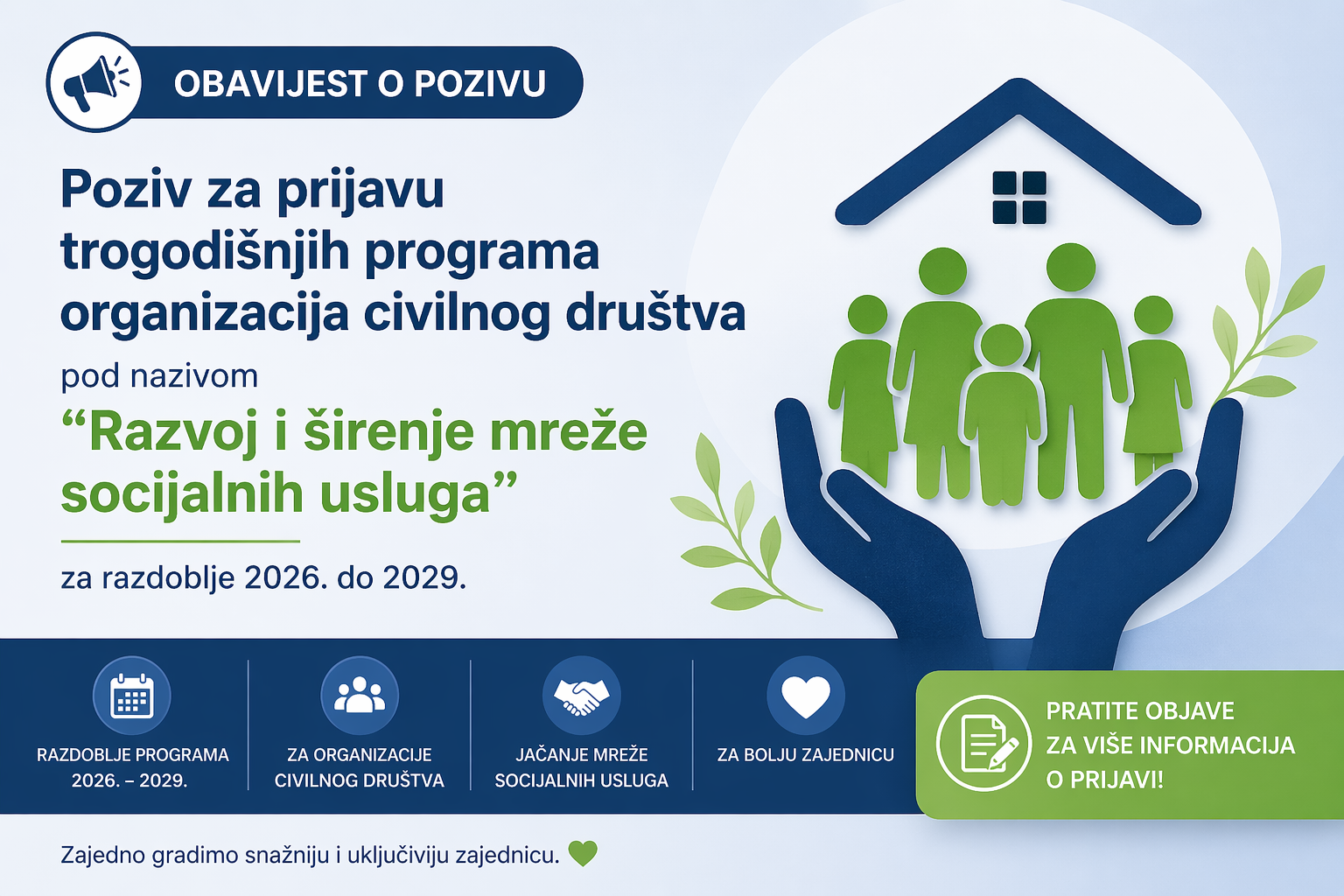 OBAVIJEST O POZIVU

Poziv za prijavu trogodišnjih programa organizacija civilnog društva

pod nazivom

“Razvoj i širenje mreže socijalnih usluga”

za razdoblje 2026. do 2029.

RAZDOBLJE PROGRAMA 2026. – 2029.

ZA ORGANIZACIJE CIVILNOG DRUŠTVA

JAČANJE MREŽE SOCIJALNIH USLUGA

ZA BOLJU ZAJEDNICU

PRATITE OBJAVE ZA VIŠE INFORMACIJA O PRIJAVI!

Zajedno gradimo snažniju i uključiviju zajednicu.